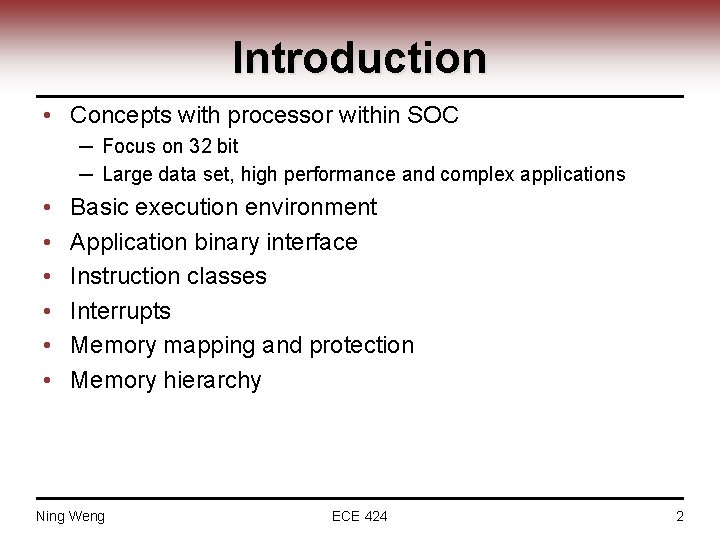 Introduction

• Concepts with processor within SOC
– Focus on 32 bit
– Large data set, high performance and complex applications
• Basic execution environment
• Application binary interface
• Instruction classes
• Interrupts
• Memory mapping and protection
• Memory hierarchy

Ning Weng ECE 424 2